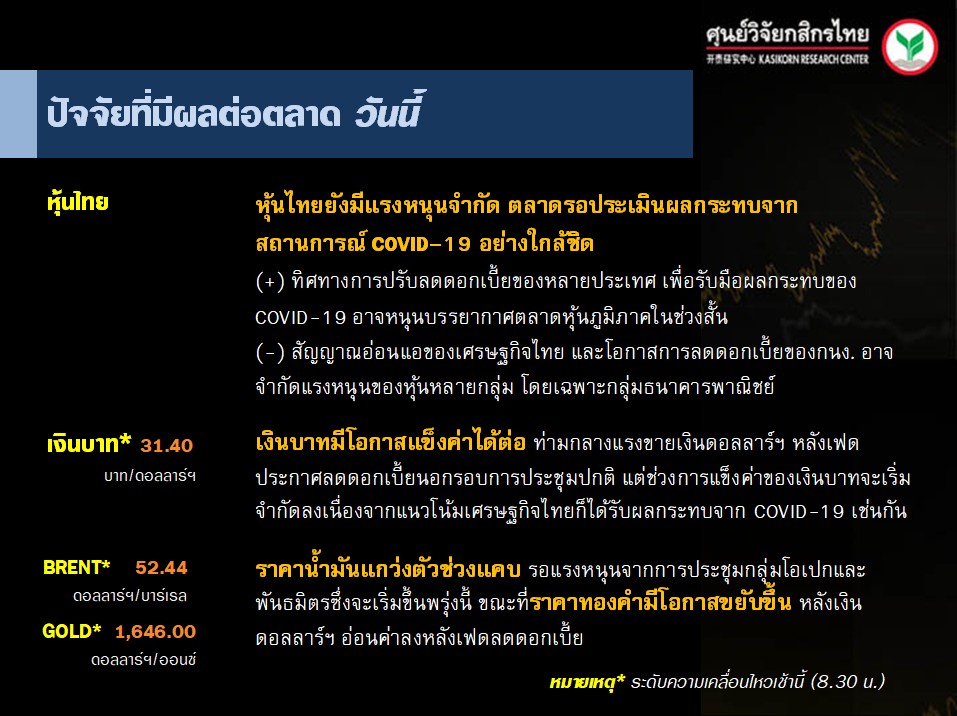 ศูนย์วิจัยกสิกรไทย
开泰研究中心 KASIKORN RESEARCH CENTER

ปัจจัยที่มีผลต่อตลาด วันนี้

หุ้นไทย

หุ้นไทยยังมีแรงหนุนจำกัด ตลาดรอประเมินผลกระทบจากสถานการณ์ COVID-19 อย่างใกล้ชิด

(+) ทิศทางการปรับลดดอกเบี้ยของหลายประเทศ เพื่อรับมือผลกระทบของ COVID-19 อาจหนุนบรรยากาศตลาดหุ้นภูมิภาคในช่วงสั้น

(-) สัญญาณอ่อนแอของเศรษฐกิจไทย และโอกาสการลดดอกเบี้ยของกนง. อาจจำกัดแรงหนุนของหุ้นหลายกลุ่ม โดยเฉพาะกลุ่มธนาคารพาณิชย์

เงินบาท* 31.40
บาท/ดอลลาร์ฯ

เงินบาทมีโอกาสแข็งค่าได้ต่อ ท่ามกลางแรงขายเงินดอลลาร์ฯ หลังเฟดประกาศลดดอกเบี้ยนอกรอบการประชุมปกติ แต่ช่วงการแข็งค่าของเงินบาทจะเริ่มจำกัดลงเนื่องจากแนวโน้มเศรษฐกิจไทยก็ได้รับผลกระทบจาก COVID-19 เช่นกัน

BRENT* 52.44
ดอลลาร์ฯ/บาร์เรล

GOLD* 1,646.00
ดอลลาร์ฯ/ออนซ์

ราคาน้ำมันแกว่งตัวช่วงแคบ รอแรงหนุนจากการประชุมกลุ่มโอเปกและพันธมิตรซึ่งจะเริ่มขึ้นพรุ่งนี้ ขณะที่ราคาทองคำมีโอกาสขยับขึ้น หลังเงินดอลลาร์ฯ อ่อนค่าลงหลังเฟดลดดอกเบี้ย

หมายเหตุ* ระดับความเคลื่อนไหวเช้านี้ (8.30 น.)